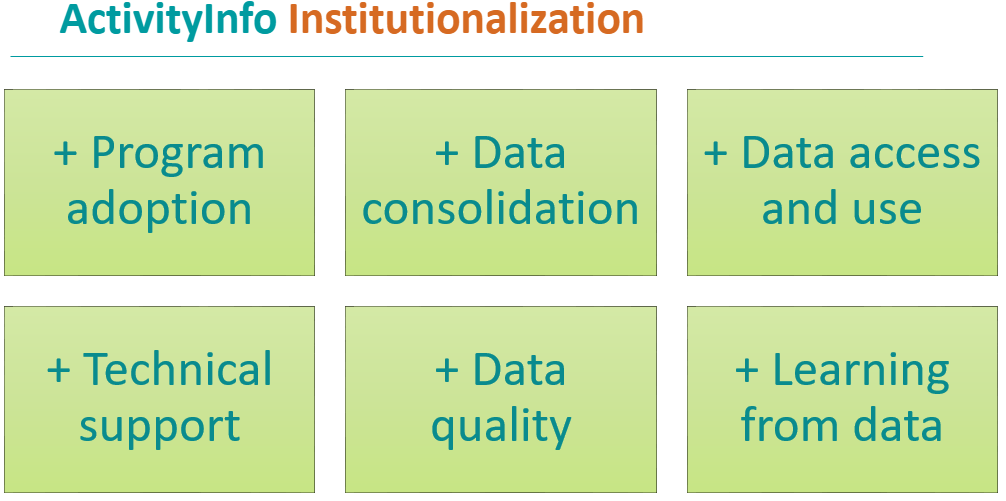 ActivityInfo Institutionalization

+ Program adoption

+ Data consolidation

+ Data access and use

+ Technical support

+ Data quality

+ Learning from data